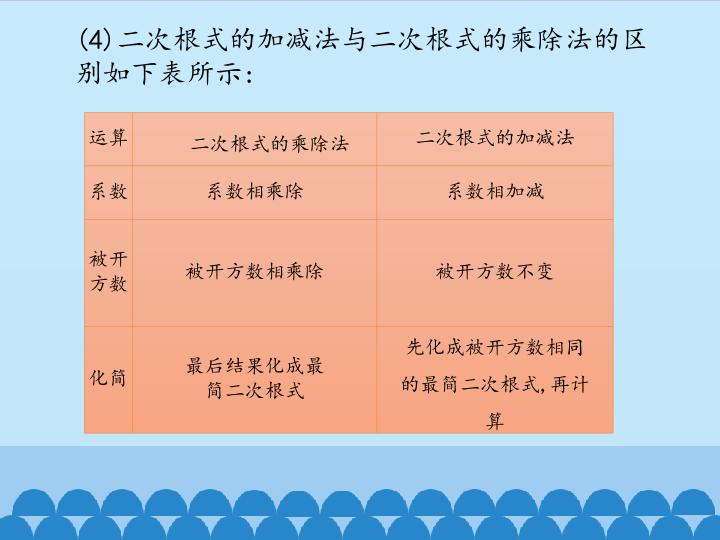 (4) 二次根式的加减法与二次根式的乘除法的区别如下表所示:

| 运算 | 二次根式的乘除法 | 二次根式的加减法 |
|---|---|---|
| 系数 | 系数相乘除 | 系数相加减 |
| 被开方数 | 被开方数相乘除 | 被开方数不变 |
| 化简 | 最后结果化成最简二次根式 | 先化成被开方数相同的最简二次根式,再计算 |